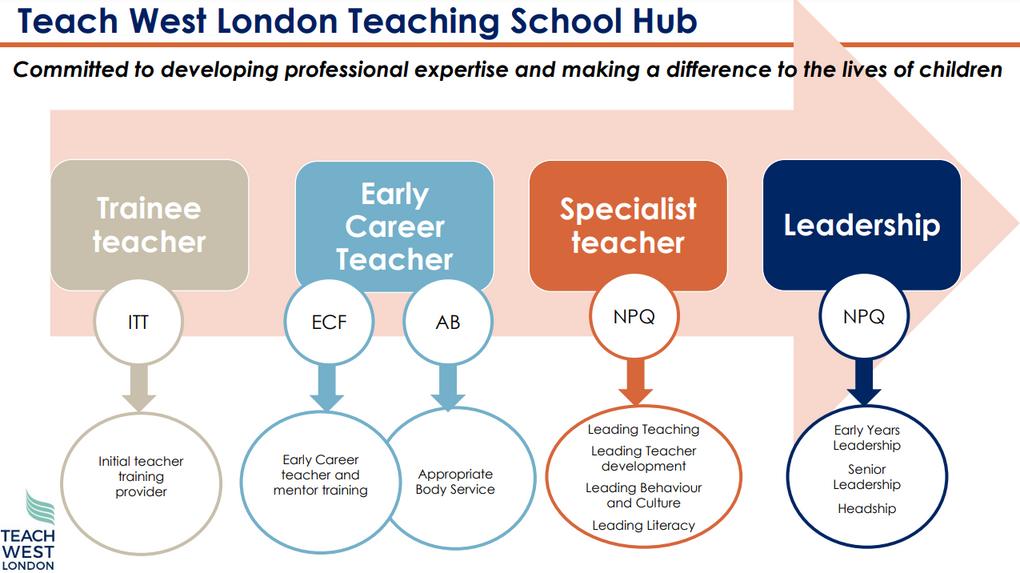 Teach West London Teaching School Hub

Committed to developing professional expertise and making a difference to the lives of children

Trainee teacher

ITT

Initial teacher training provider

Early Career Teacher

ECF

AB

Early Career teacher and mentor training

Appropriate Body Service

Specialist teacher

NPQ

Leading Teaching

Leading Teacher development

Leading Behaviour and Culture

Leading Literacy

Leadership

NPQ

Early Years Leadership

Senior Leadership

Headship

TEACH WEST LONDON